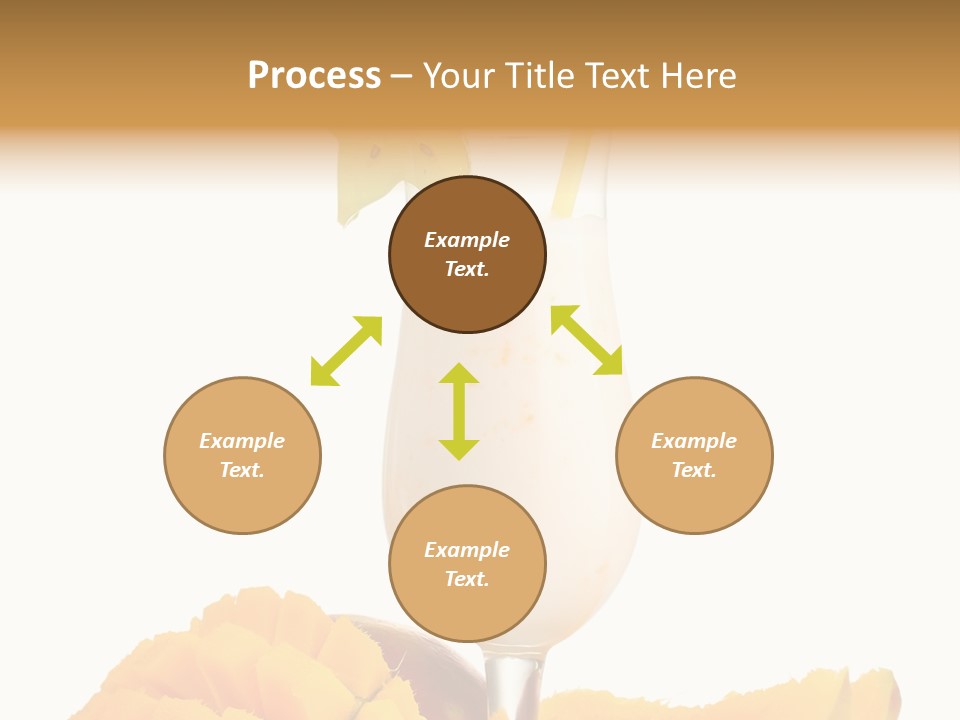 Process – Your Title Text Here

Example Text.

Example Text.

Example Text.

Example Text.